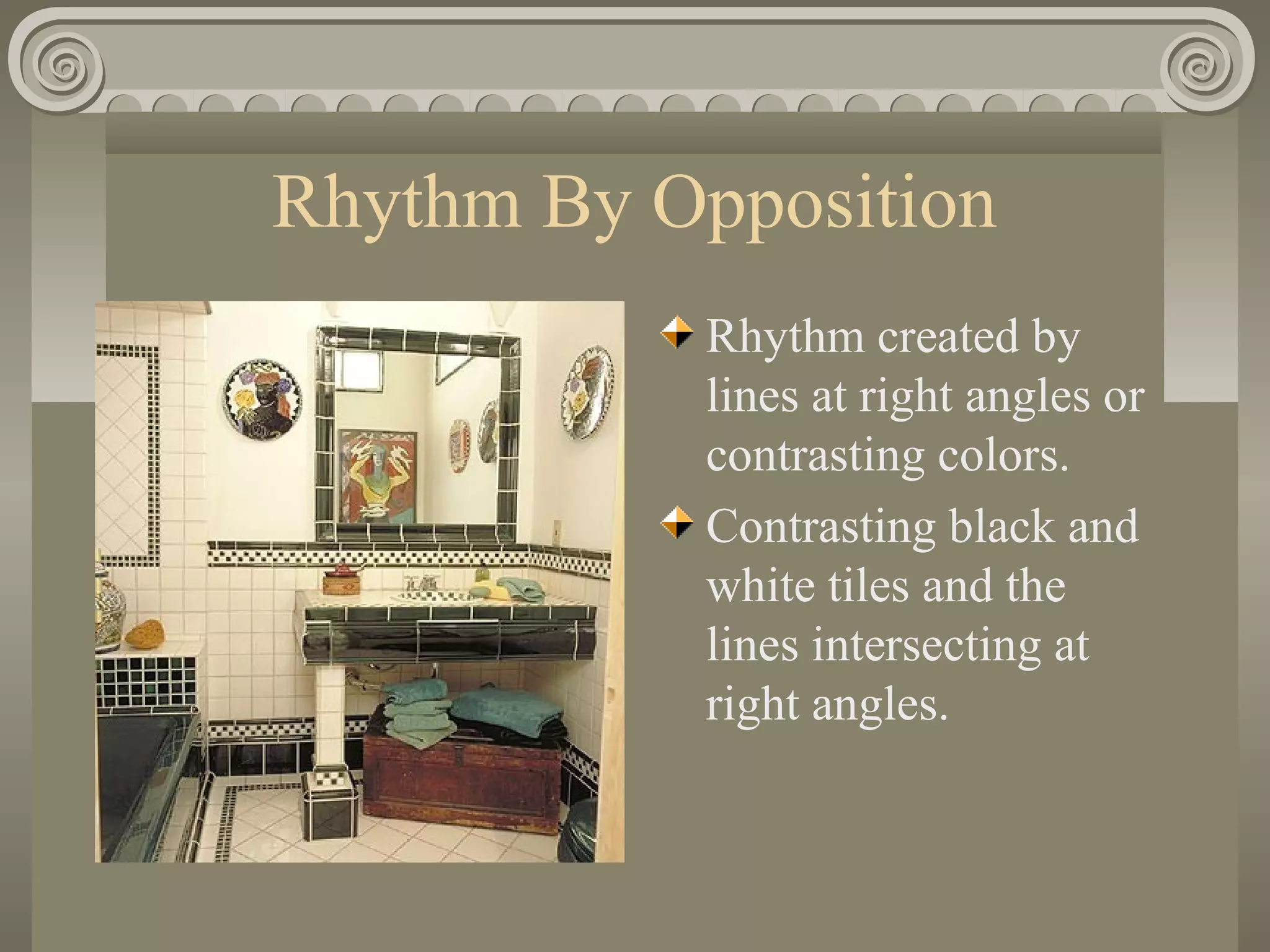 Rhythm By Opposition

Rhythm created by lines at right angles or contrasting colors.

Contrasting black and white tiles and the lines intersecting at right angles.